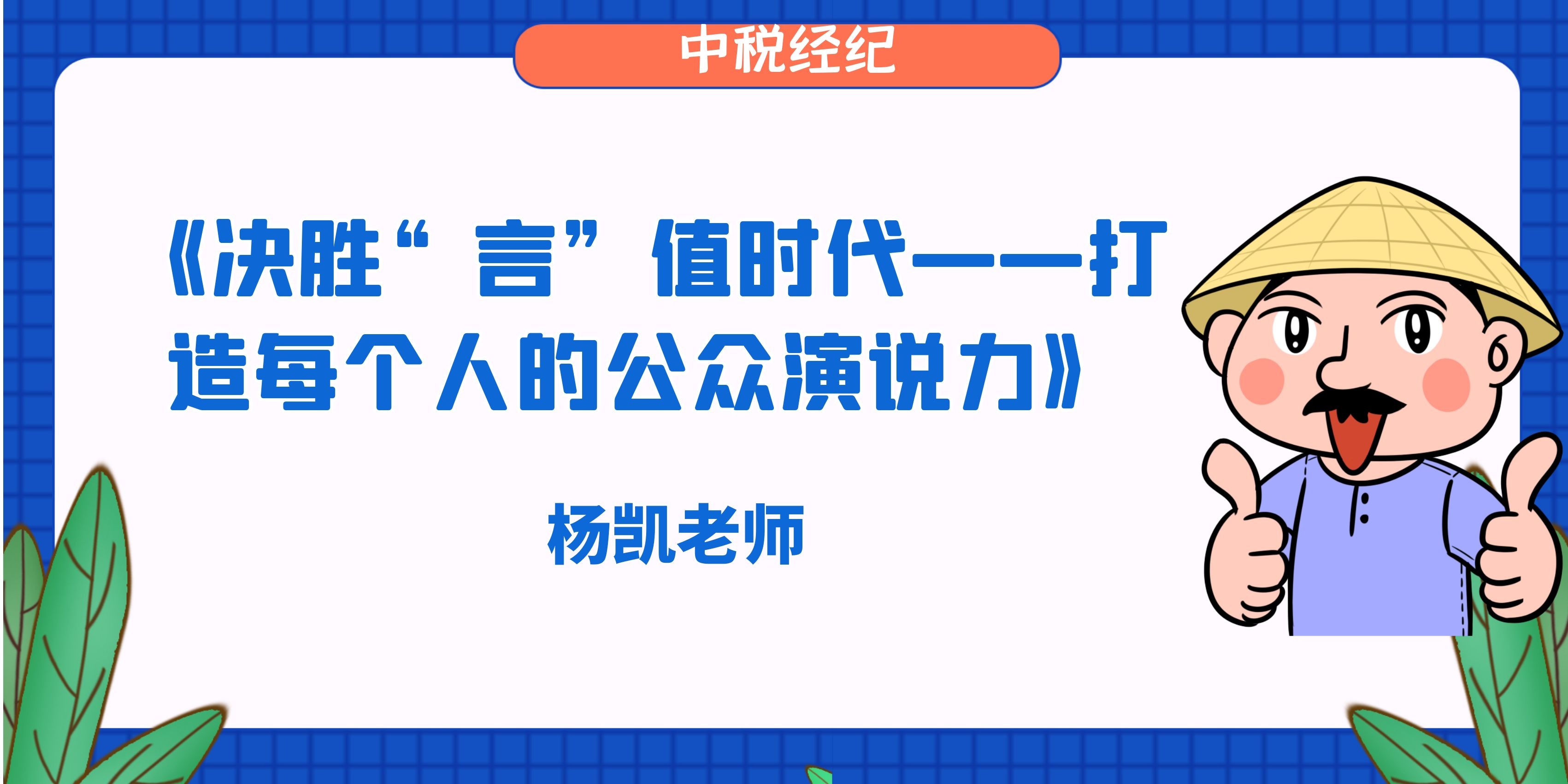 中税经纪

《决胜“言”值时代——打造每个人的公众演说力》

杨凯老师